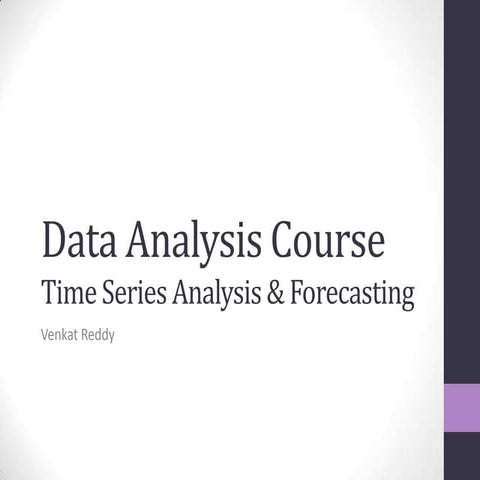 Data Analysis Course
Time Series Analysis & Forecasting

Venkat Reddy